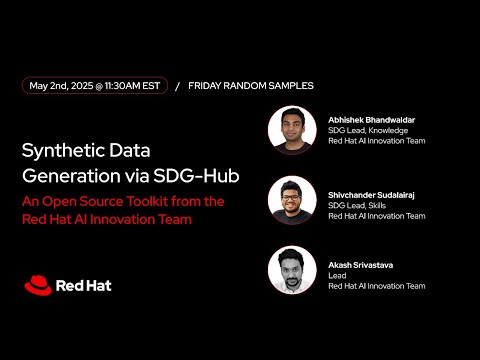 May 2nd, 2025 @ 11:30AM EST / FRIDAY RANDOM SAMPLES

Synthetic Data Generation via SDG-Hub

An Open Source Toolkit from the Red Hat AI Innovation Team

Red Hat

Abhishek Bhandwaldar
SDG Lead, Knowledge
Red Hat AI Innovation Team

Shivchander Sudalairaj
SDG Lead, Skills
Red Hat AI Innovation Team

Akash Srivastava
Lead
Red Hat AI Innovation Team